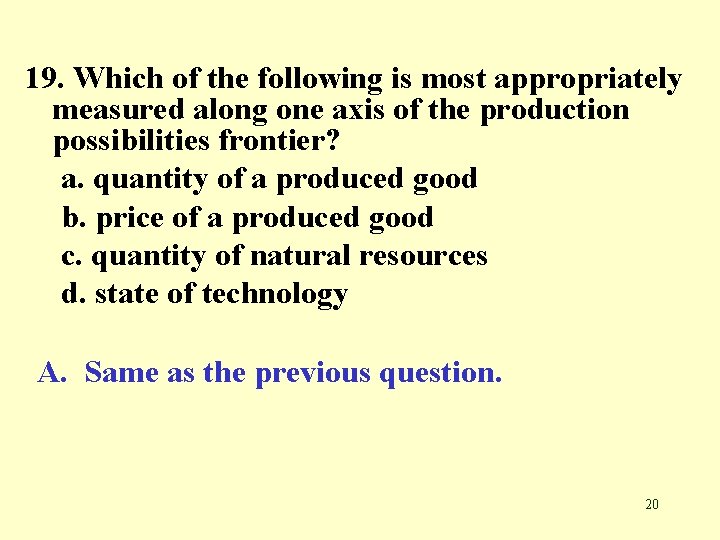 19. Which of the following is most appropriately measured along one axis of the production possibilities frontier?

a. quantity of a produced good

b. price of a produced good

c. quantity of natural resources

d. state of technology

A. Same as the previous question.

20